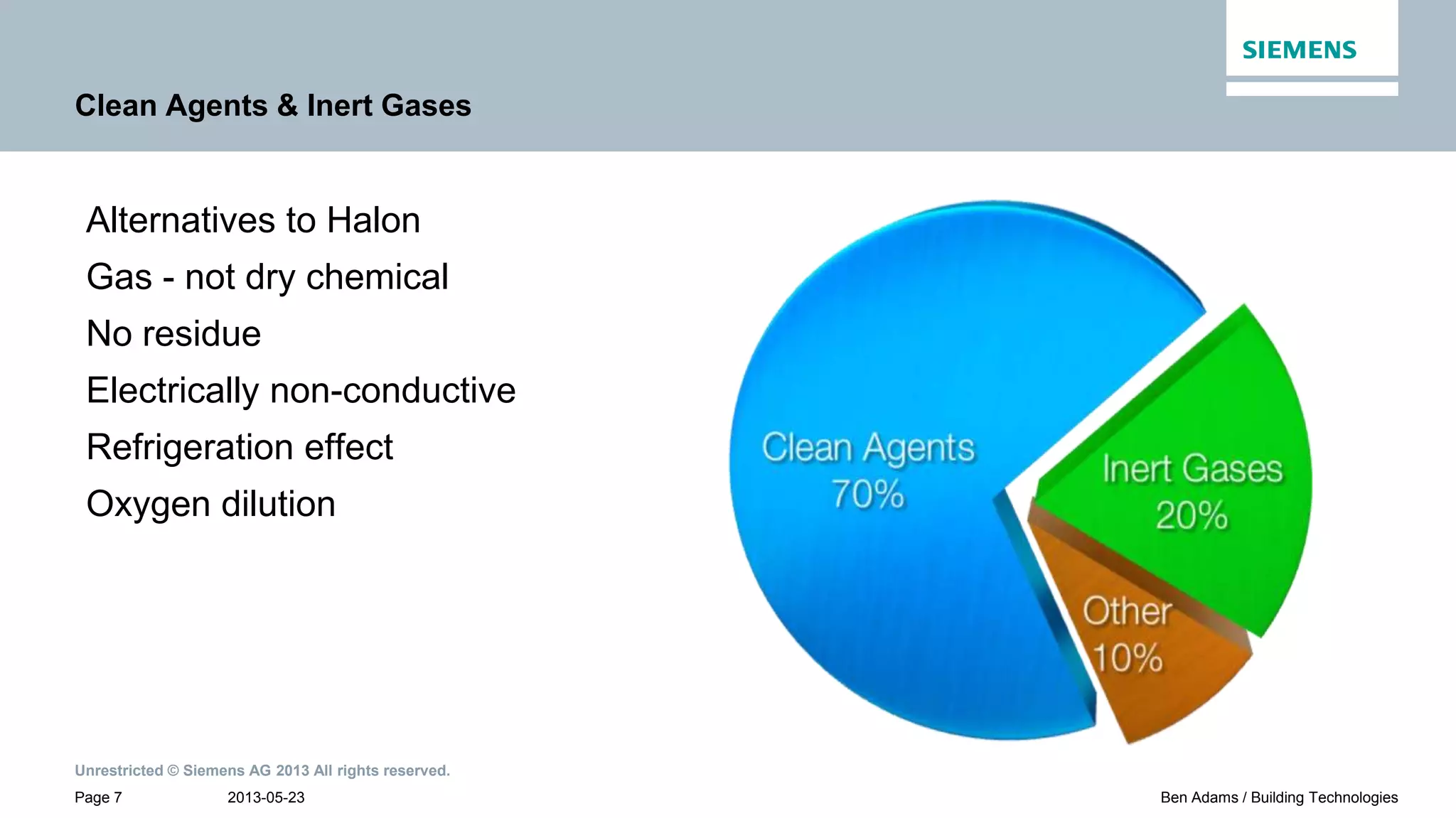 SIEMENS

Clean Agents & Inert Gases

Alternatives to Halon

Gas - not dry chemical

No residue

Electrically non-conductive

Refrigeration effect

Oxygen dilution

Clean Agents 70%

Inert Gases 20%

Other 10%

Unrestricted © Siemens AG 2013 All rights reserved.

Page 7 2013-05-23

Ben Adams / Building Technologies